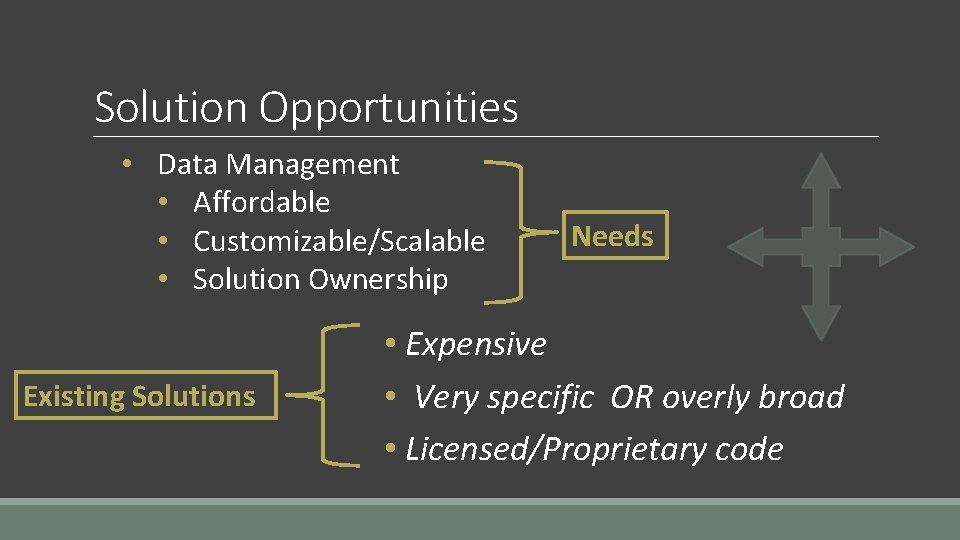 Solution Opportunities

• Data Management
  • Affordable
  • Customizable/Scalable
  • Solution Ownership

Needs

Existing Solutions

• Expensive
• Very specific OR overly broad
• Licensed/Proprietary code